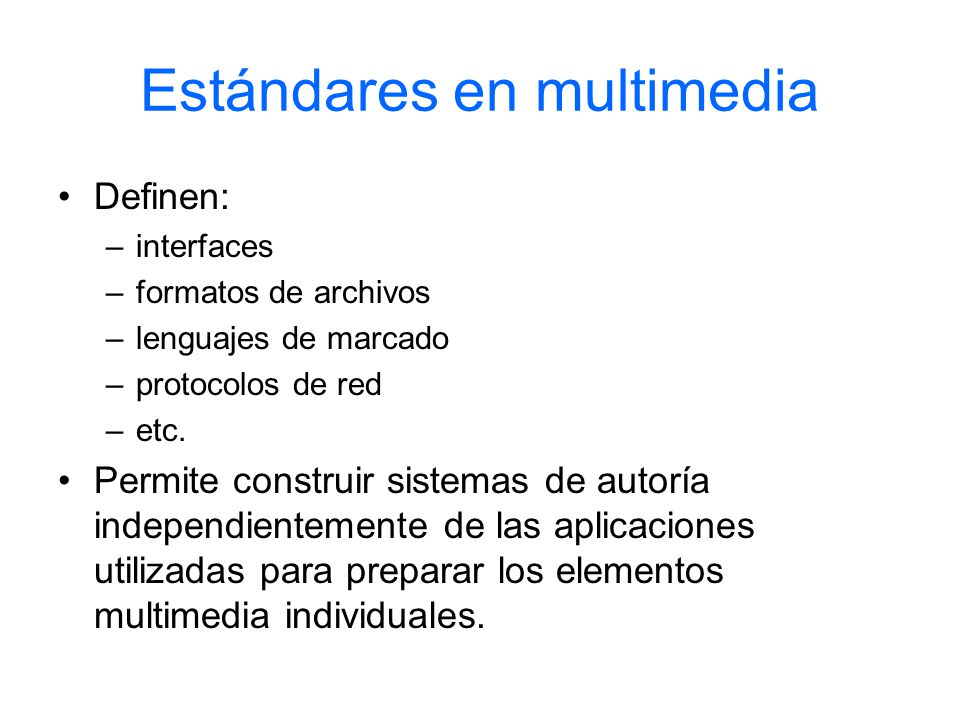 Estándares en multimedia

• Definen:
– interfaces
– formatos de archivos
– lenguajes de marcado
– protocolos de red
– etc.

• Permite construir sistemas de autoría independientemente de las aplicaciones utilizadas para preparar los elementos multimedia individuales.